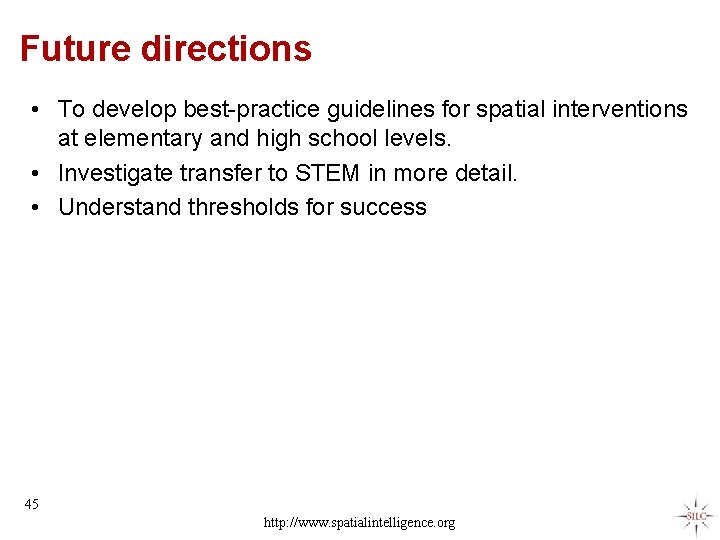 Future directions

• To develop best-practice guidelines for spatial interventions at elementary and high school levels.
• Investigate transfer to STEM in more detail.
• Understand thresholds for success

45

http://www.spatialintelligence.org

SILC